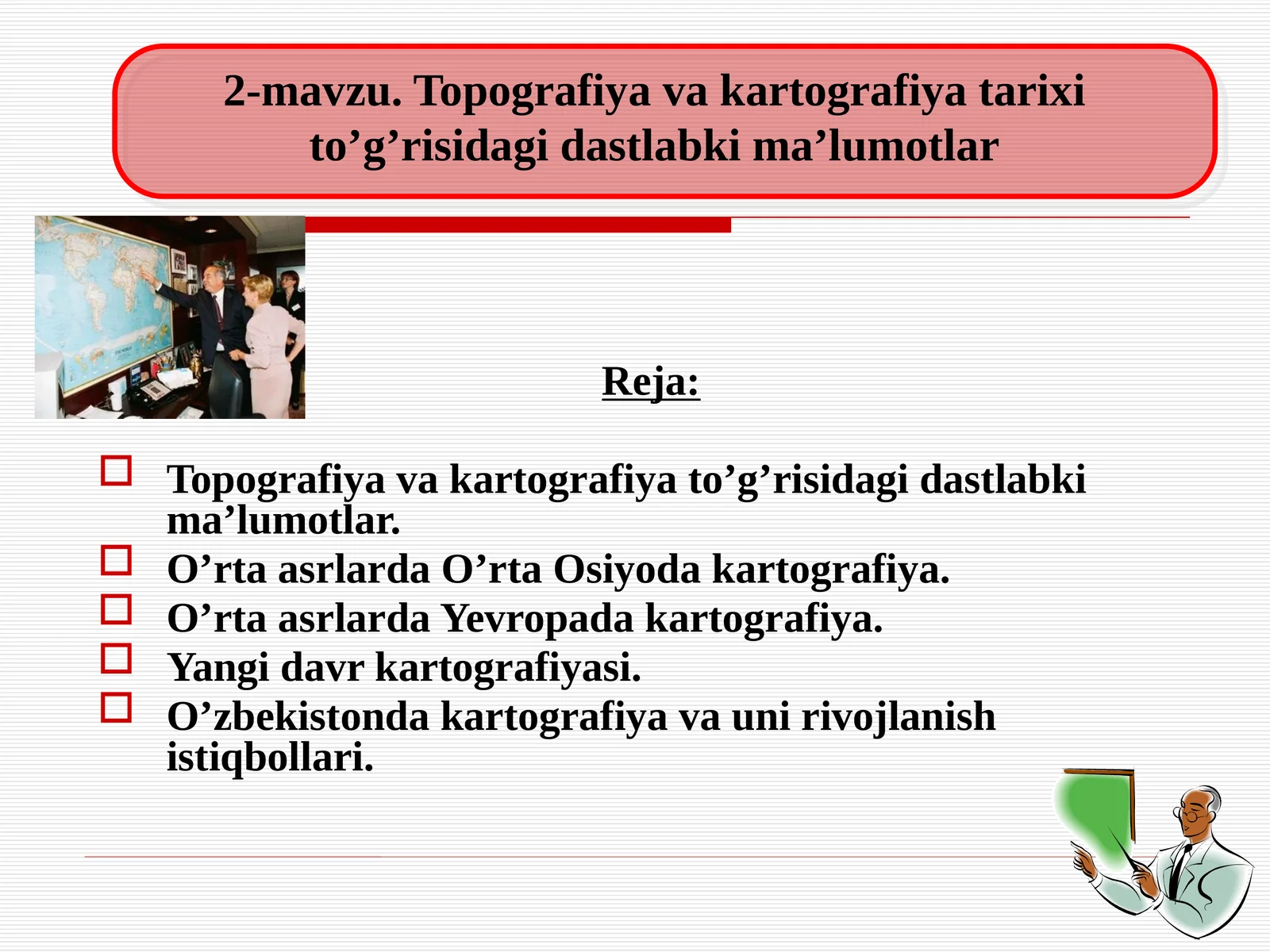 2-mavzu. Topografiya va kartografiya tarixi to’g’risidagi dastlabki ma’lumotlar

Reja:

Topografiya va kartografiya to’g’risidagi dastlabki ma’lumotlar.
O’rta asrlarda O’rta Osiyoda kartografiya.
O’rta asrlarda Yevropada kartografiya.
Yangi davr kartografiyasi.
O’zbekistonda kartografiya va uni rivojlanish istiqbollari.